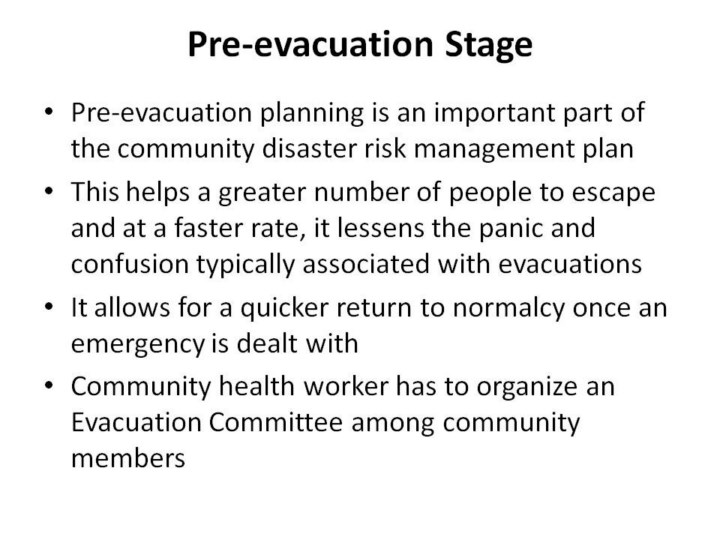 Pre-evacuation Stage

• Pre-evacuation planning is an important part of the community disaster risk management plan

• This helps a greater number of people to escape and at a faster rate, it lessens the panic and confusion typically associated with evacuations

• It allows for a quicker return to normalcy once an emergency is dealt with

• Community health worker has to organize an Evacuation Committee among community members